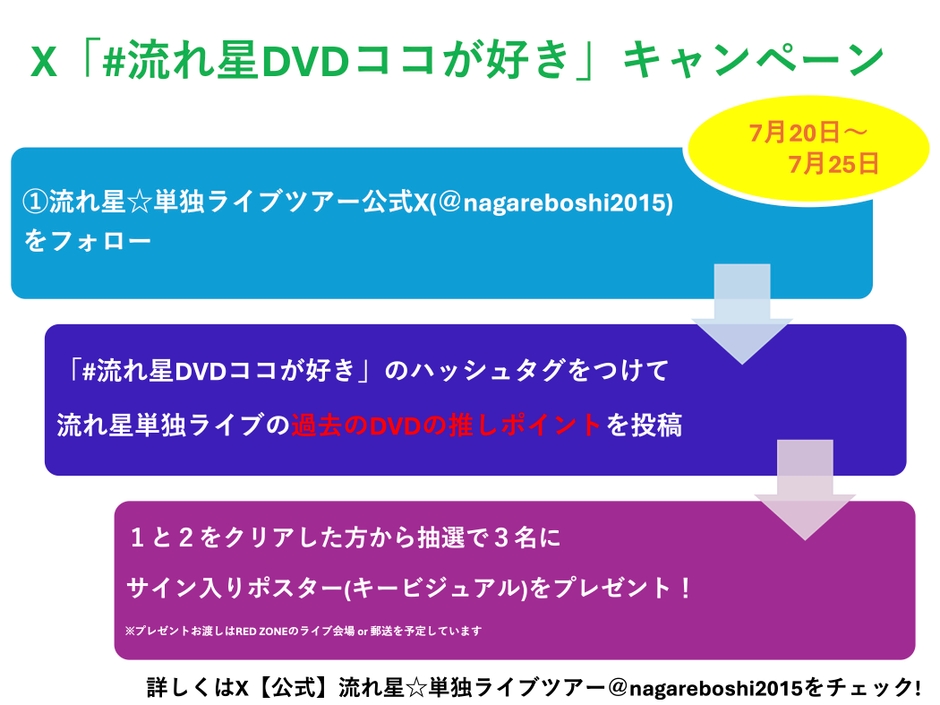 X「#流れ星DVDココが好き」キャンペーン

7月20日～
7月25日

①流れ星☆単独ライブツアー公式X(＠nagareboshi2015)をフォロー

「#流れ星DVDココが好き」のハッシュタグをつけて

流れ星単独ライブの過去のDVDの推しポイントを投稿

１と２をクリアした方から抽選で３名に

サイン入りポスター(キービジュアル)をプレゼント！

※プレゼントお渡しはRED ZONEのライブ会場 or 郵送を予定しています

詳しくはX【公式】流れ星☆単独ライブツアー＠nagareboshi2015をチェック!